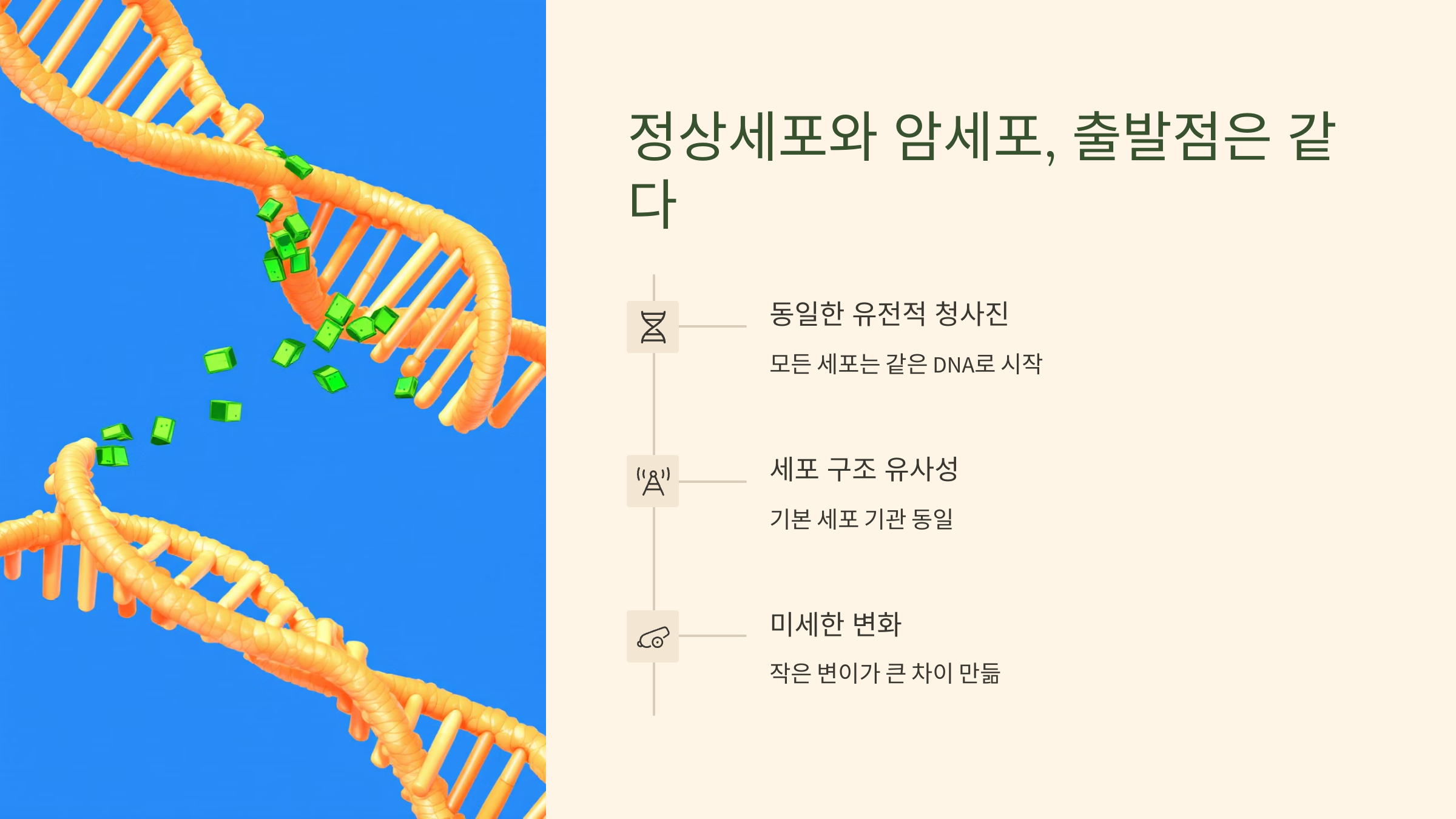 정상세포와 암세포, 출발점은 같다

동일한 유전적 청사진

모든 세포는 같은 DNA로 시작

세포 구조 유사성

기본 세포 기관 동일

미세한 변화

작은 변이가 큰 차이 만듦